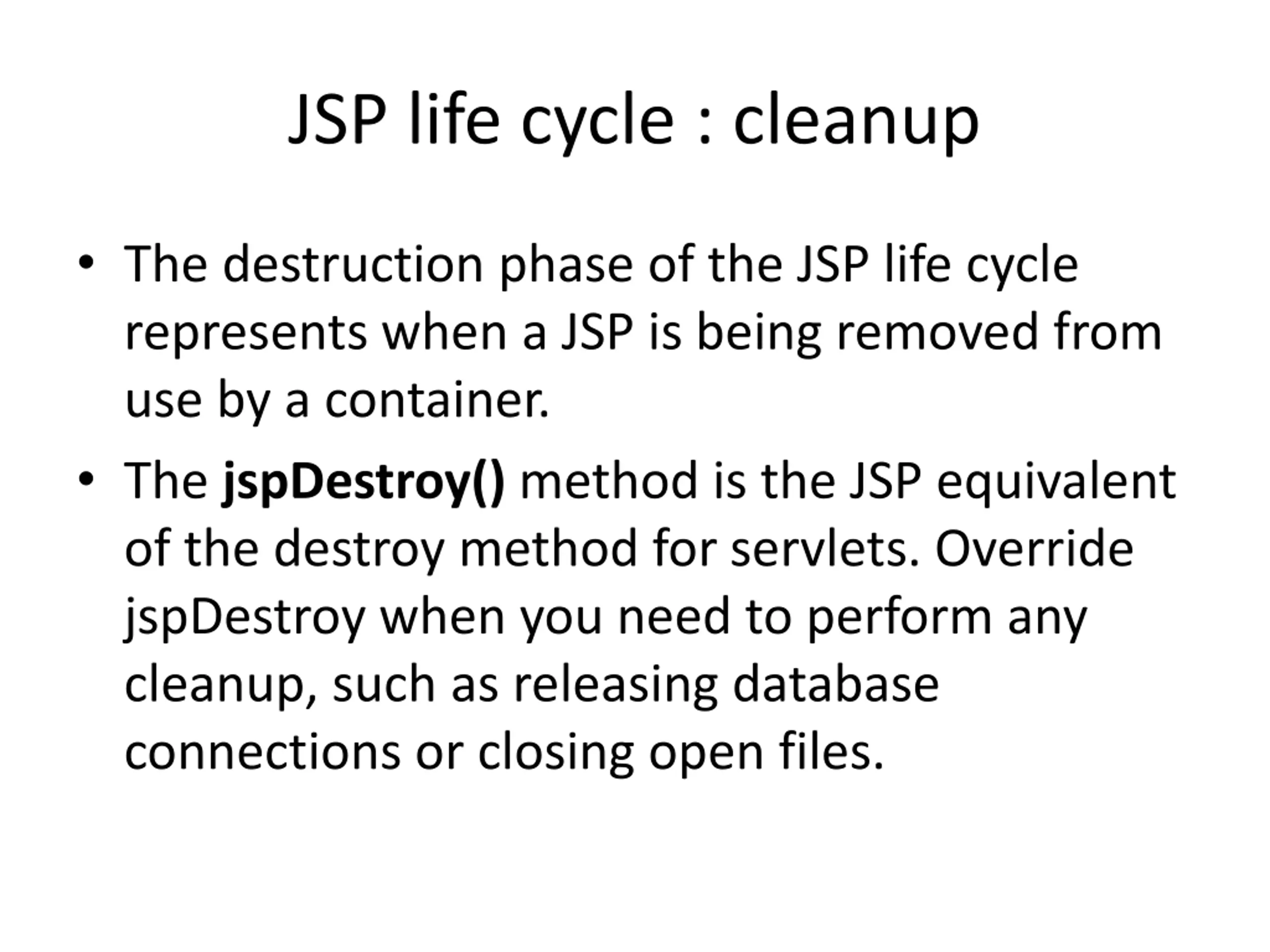 JSP life cycle : cleanup

• The destruction phase of the JSP life cycle represents when a JSP is being removed from use by a container.

• The jspDestroy() method is the JSP equivalent of the destroy method for servlets. Override jspDestroy when you need to perform any cleanup, such as releasing database connections or closing open files.